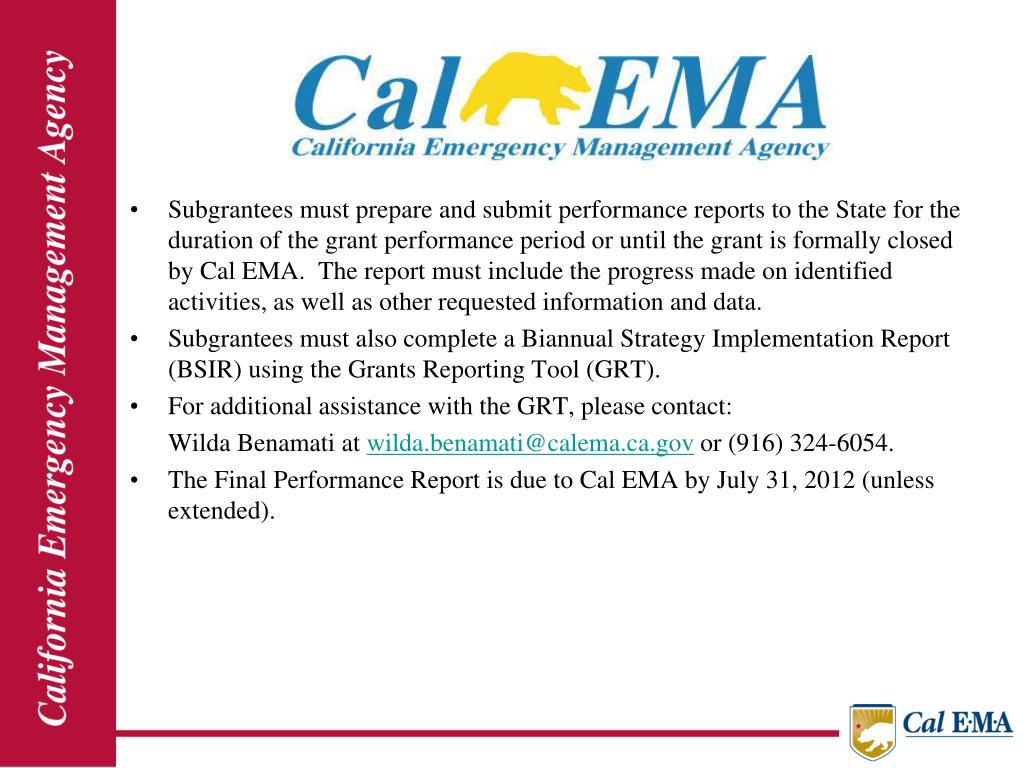 California Emergency Management Agency

Cal EMA
California Emergency Management Agency

• Subgrantees must prepare and submit performance reports to the State for the duration of the grant performance period or until the grant is formally closed by Cal EMA. The report must include the progress made on identified activities, as well as other requested information and data.

• Subgrantees must also complete a Biannual Strategy Implementation Report (BSIR) using the Grants Reporting Tool (GRT).

• For additional assistance with the GRT, please contact:

Wilda Benamati at wilda.benamati@calema.ca.gov or (916) 324-6054.

• The Final Performance Report is due to Cal EMA by July 31, 2012 (unless extended).

Cal EMA